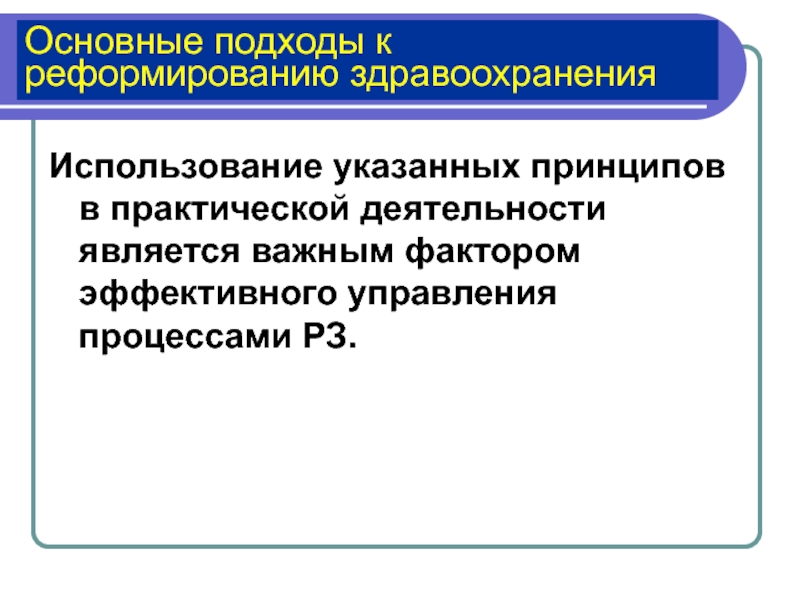 Основные подходы к реформированию здравоохранения

Использование указанных принципов в практической деятельности является важным фактором эффективного управления процессами РЗ.